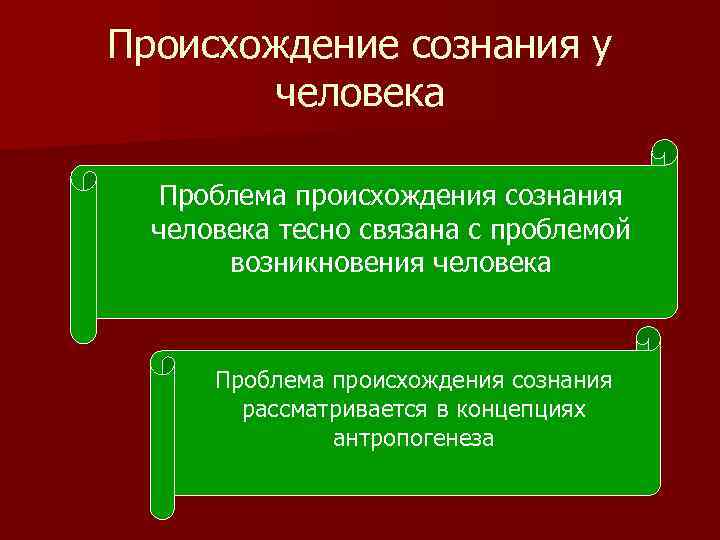 Происхождение сознания у человека

Проблема происхождения сознания человека тесно связана с проблемой возникновения человека

Проблема происхождения сознания рассматривается в концепциях антропогенеза